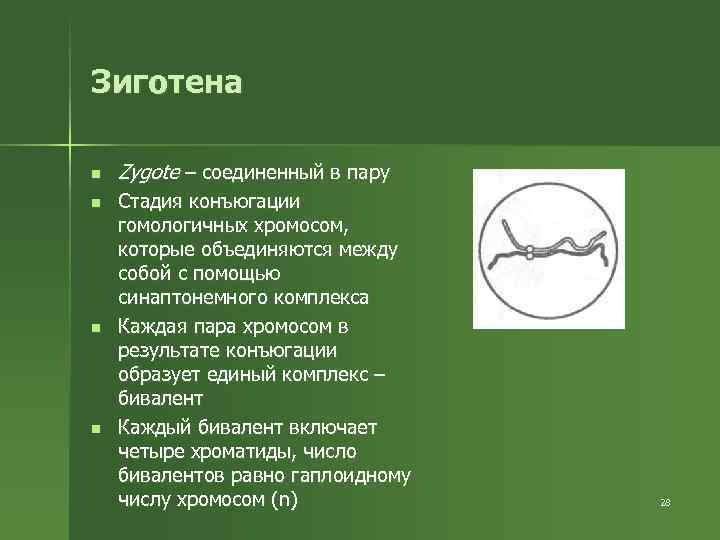 Зиготена

- Zygote – соединенный в пару
- Стадия конъюгации гомологичных хромосом, которые объединяются между собой с помощью синаптонемного комплекса
- Каждая пара хромосом в результате конъюгации образует единый комплекс – бивалент
- Каждый бивалент включает четыре хроматиды, число бивалентов равно гаплоидному числу хромосом (n)

28